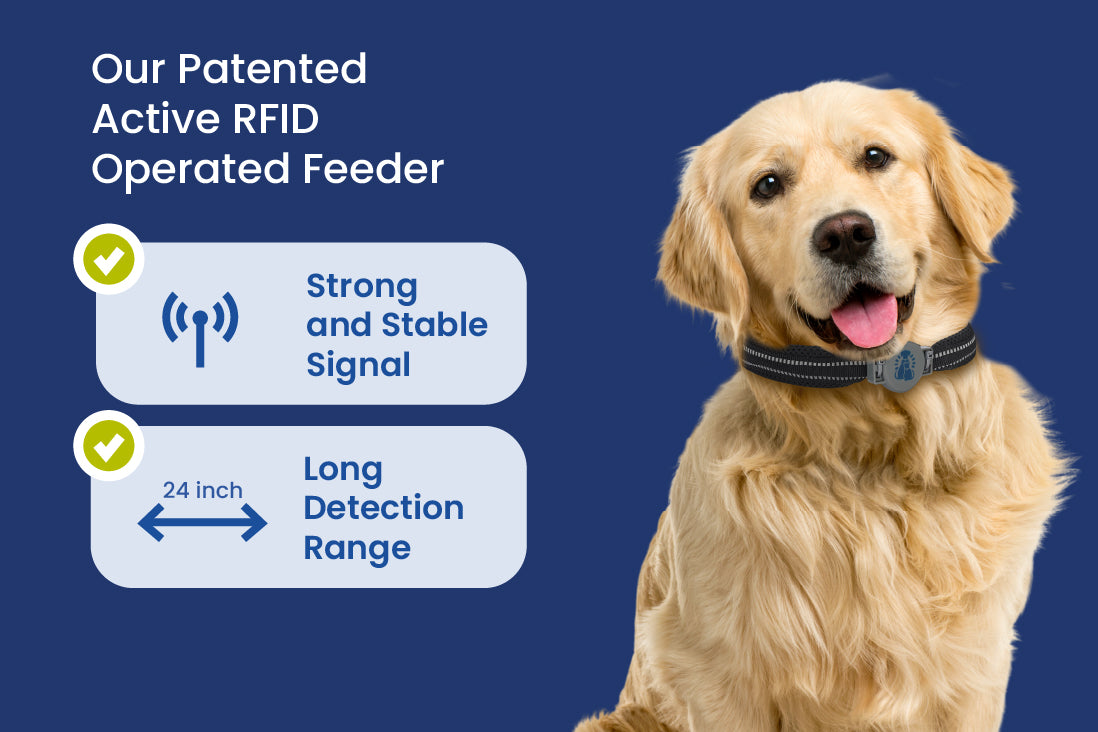 Our Patented Active RFID Operated Feeder

Strong and Stable Signal

24 inch

Long Detection Range